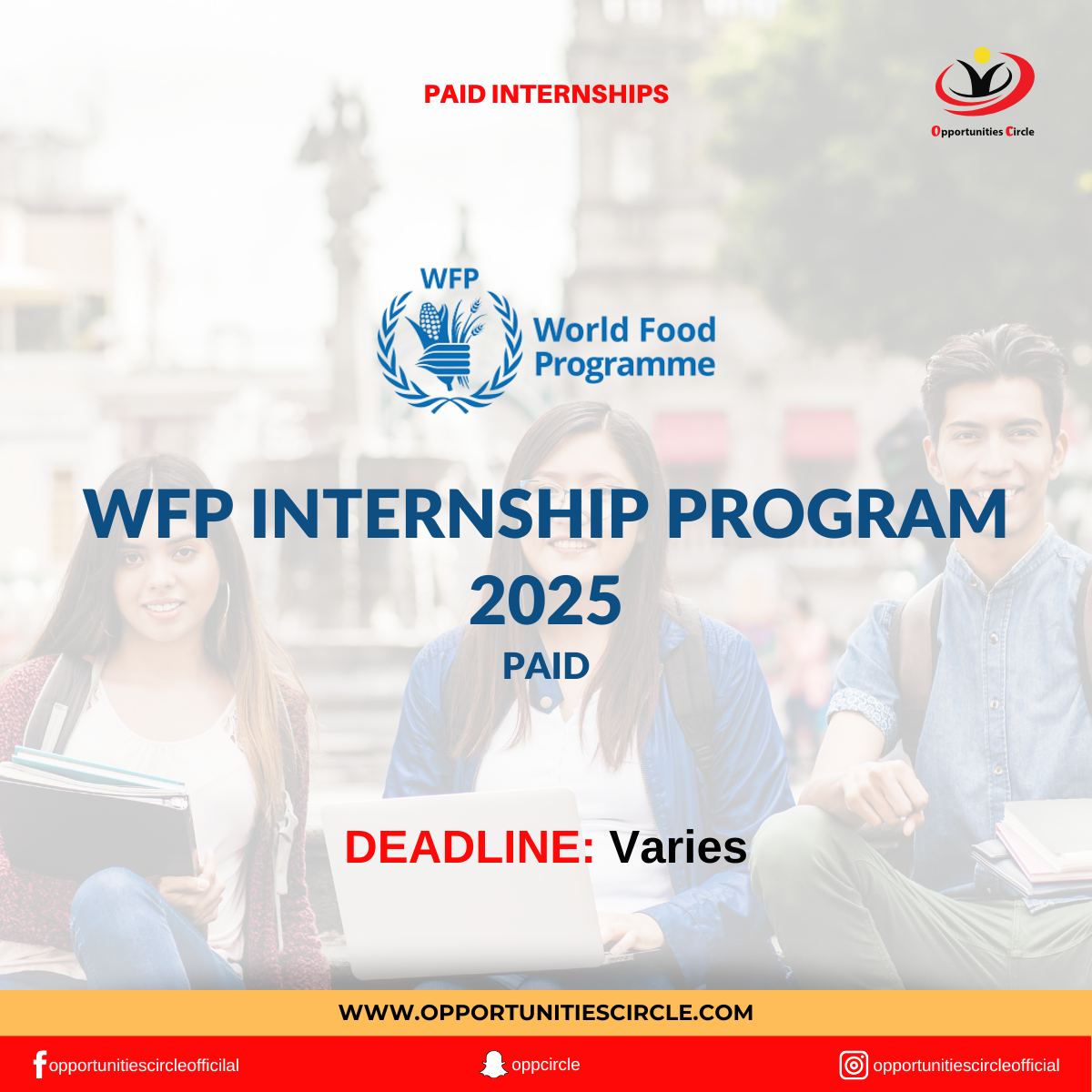 PAID INTERNSHIPS

Opportunities Circle

WFP

World Food Programme

WFP INTERNSHIP PROGRAM 2025

PAID

DEADLINE: Varies

WWW.OPPORTUNITIESCIRCLE.COM

opportunitiescircleofficilal

oppcircle

opportunitiescircleofficial